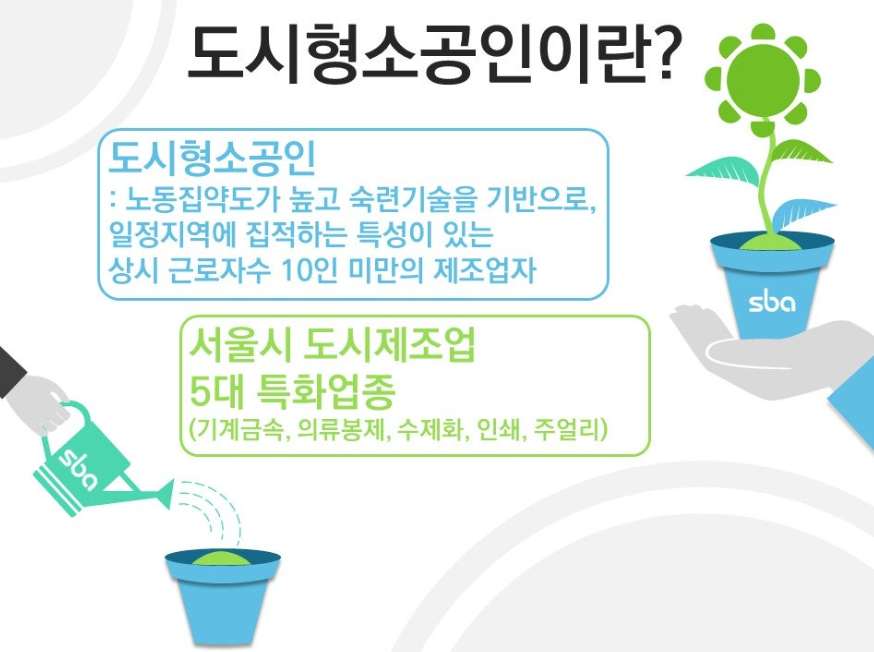 도시형소공인이란?

도시형소공인
: 노동집약도가 높고 숙련기술을 기반으로, 일정지역에 집적하는 특성이 있는 상시 근로자수 10인 미만의 제조업자

서울시 도시제조업
5대 특화업종
(기계금속, 의류봉제, 수제화, 인쇄, 주얼리)

sba

sba